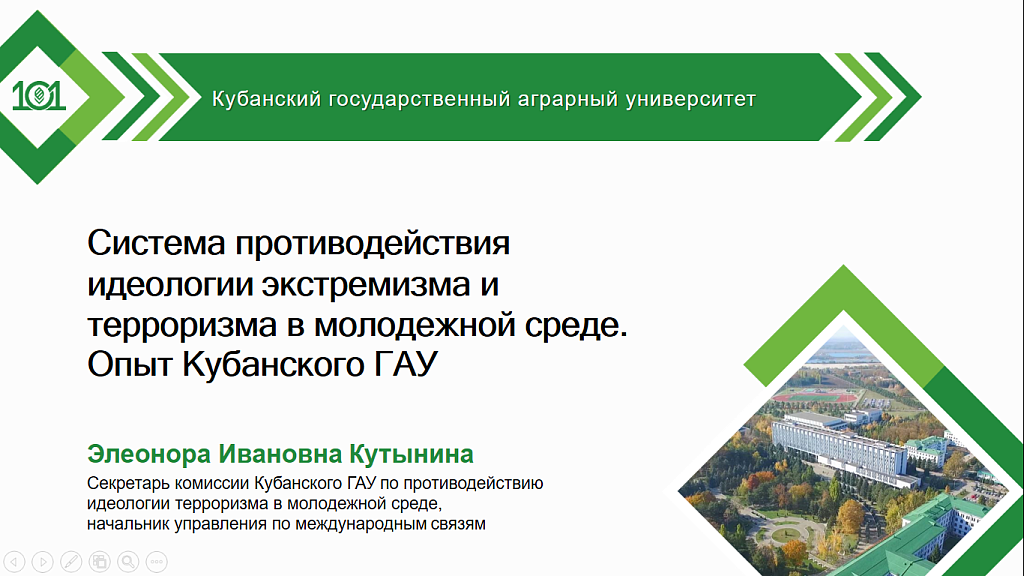 101

Кубанский государственный аграрный университет

Система противодействия идеологии экстремизма и терроризма в молодежной среде. Опыт Кубанского ГАУ

Элеонора Ивановна Кутынина

Секретарь комиссии Кубанского ГАУ по противодействию идеологии терроризма в молодежной среде, начальник управления по международным связям